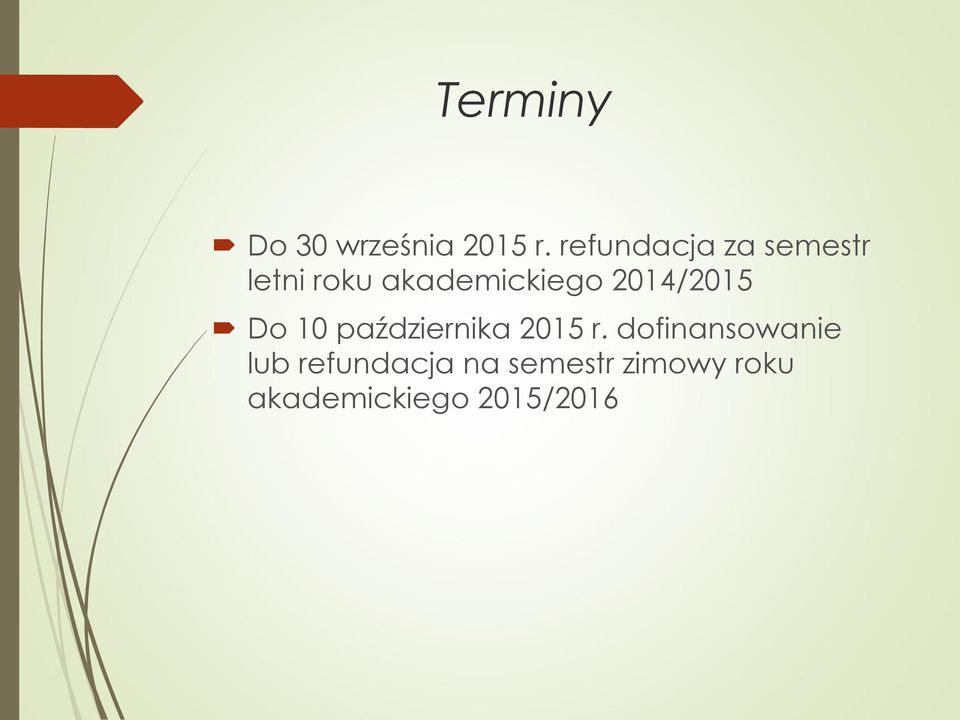 Terminy

Do 30 września 2015 r. refundacja za semestr letni roku akademickiego 2014/2015

Do 10 października 2015 r. dofinansowanie lub refundacja na semestr zimowy roku akademickiego 2015/2016